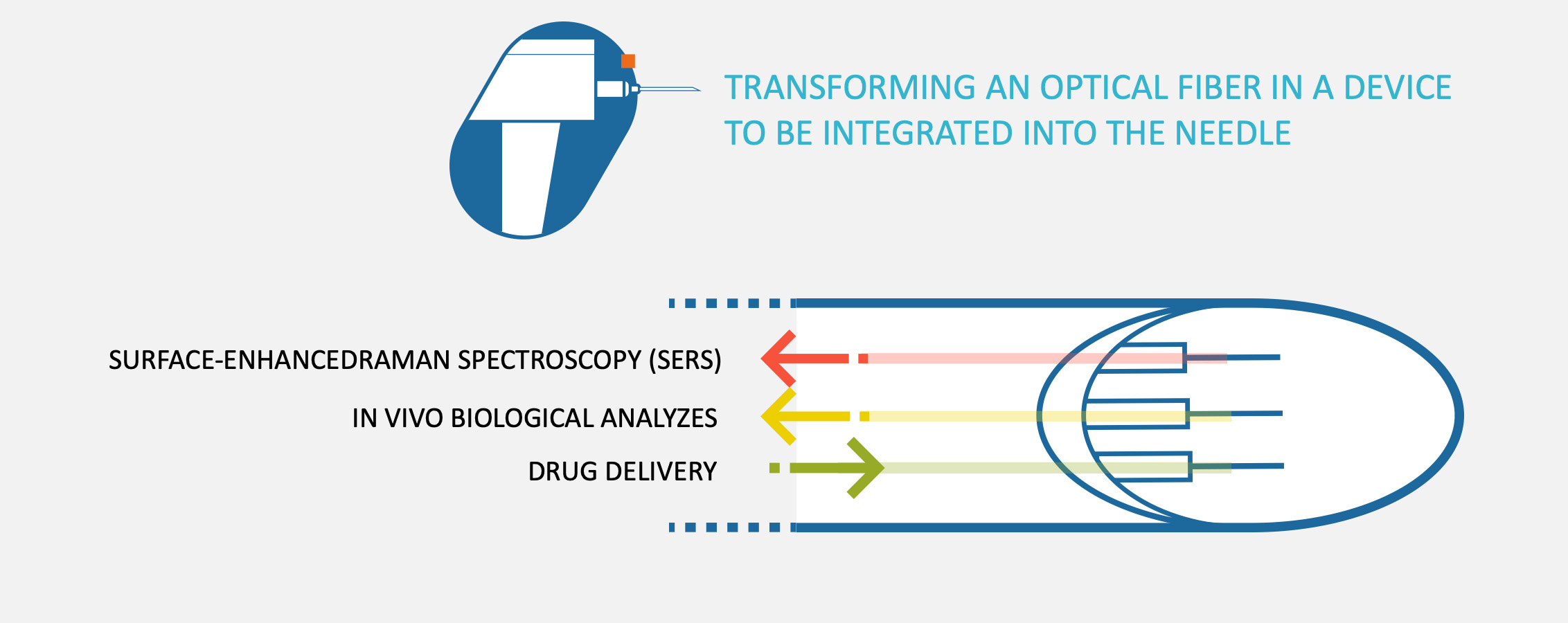 TRANSFORMING AN OPTICAL FIBER IN A DEVICE TO BE INTEGRATED INTO THE NEEDLE

SURFACE-ENHANCEDRAMAN SPECTROSCOPY (SERS)

IN VIVO BIOLOGICAL ANALYZES

DRUG DELIVERY